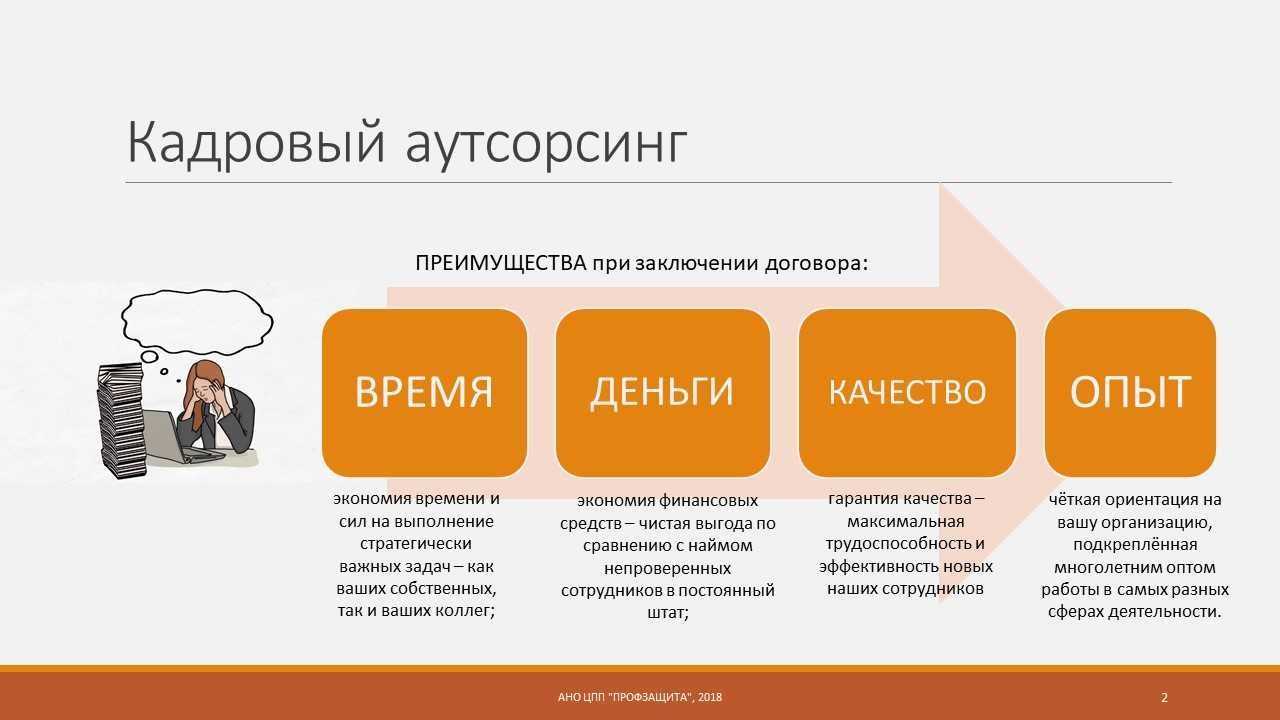 Кадровый аутсорсинг

ПРЕИМУЩЕСТВА при заключении договора:

ВРЕМЯ

экономия времени и сил на выполнение стратегически важных задач – как ваших собственных, так и ваших коллег;

ДЕНЬГИ

экономия финансовых средств – чистая выгода по сравнению с наймом непроверенных сотрудников в постоянный штат;

КАЧЕСТВО

гарантия качества – максимальная трудоспособность и эффективность новых наших сотрудников

ОПЫТ

чёткая ориентация на вашу организацию, подкреплённая многолетним оптом работы в самых разных сферах деятельности.

АНО ЦПП "ПРОФЗАЩИТА", 2018

2